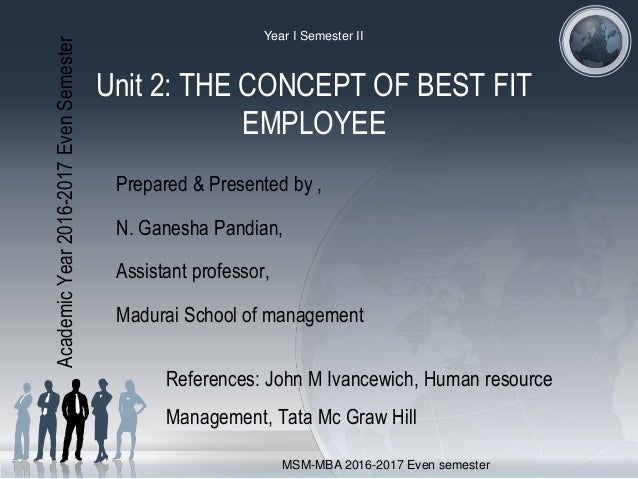 Year I Semester II

Academic Year 2016-2017 Even Semester

Unit 2: THE CONCEPT OF BEST FIT EMPLOYEE

Prepared & Presented by ,

N. Ganesha Pandian,

Assistant professor,

Madurai School of management

References: John M Ivancewich, Human resource Management, Tata Mc Graw Hill

MSM-MBA 2016-2017 Even semester